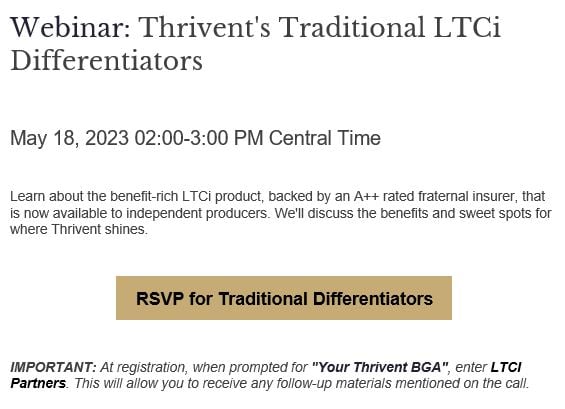 Webinar: Thrivent's Traditional LTCi Differentiators

May 18, 2023 02:00-3:00 PM Central Time

Learn about the benefit-rich LTCi product, backed by an A++ rated fraternal insurer, that is now available to independent producers. We'll discuss the benefits and sweet spots for where Thrivent shines.

RSVP for Traditional Differentiators

IMPORTANT: At registration, when prompted for "Your Thrivent BGA", enter LTCI Partners. This will allow you to receive any follow-up materials mentioned on the call.